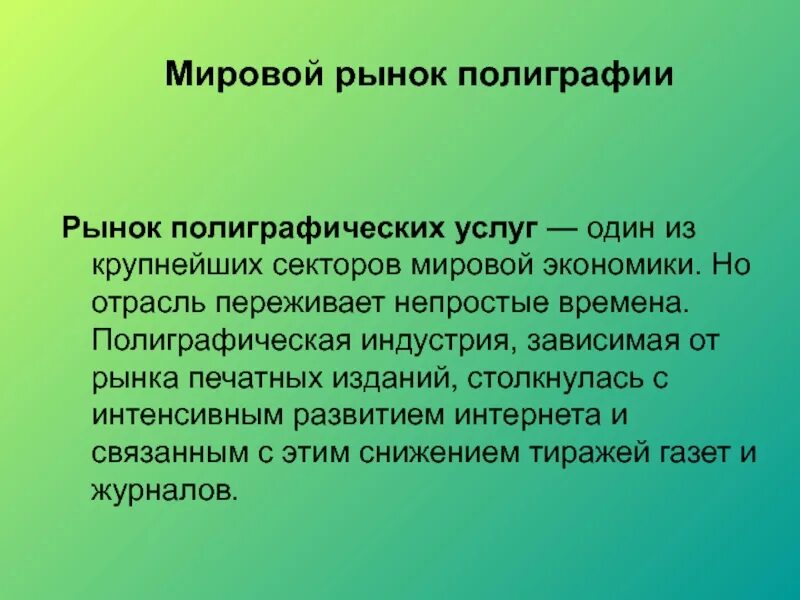 Мировой рынок полиграфии

Рынок полиграфических услуг — один из крупнейших секторов мировой экономики. Но отрасль переживает непростые времена. Полиграфическая индустрия, зависимая от рынка печатных изданий, столкнулась с интенсивным развитием интернета и связанным с этим снижением тиражей газет и журналов.